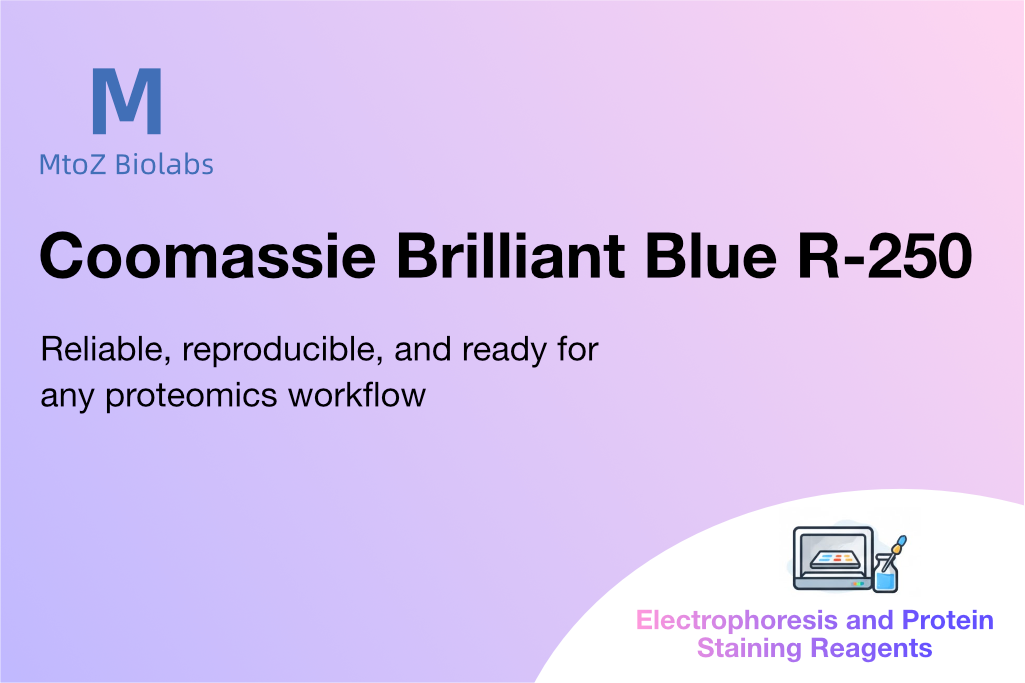 M
MtoZ Biolabs

Coomassie Brilliant Blue R-250

Reliable, reproducible, and ready for any proteomics workflow

Electrophoresis and Protein Staining Reagents